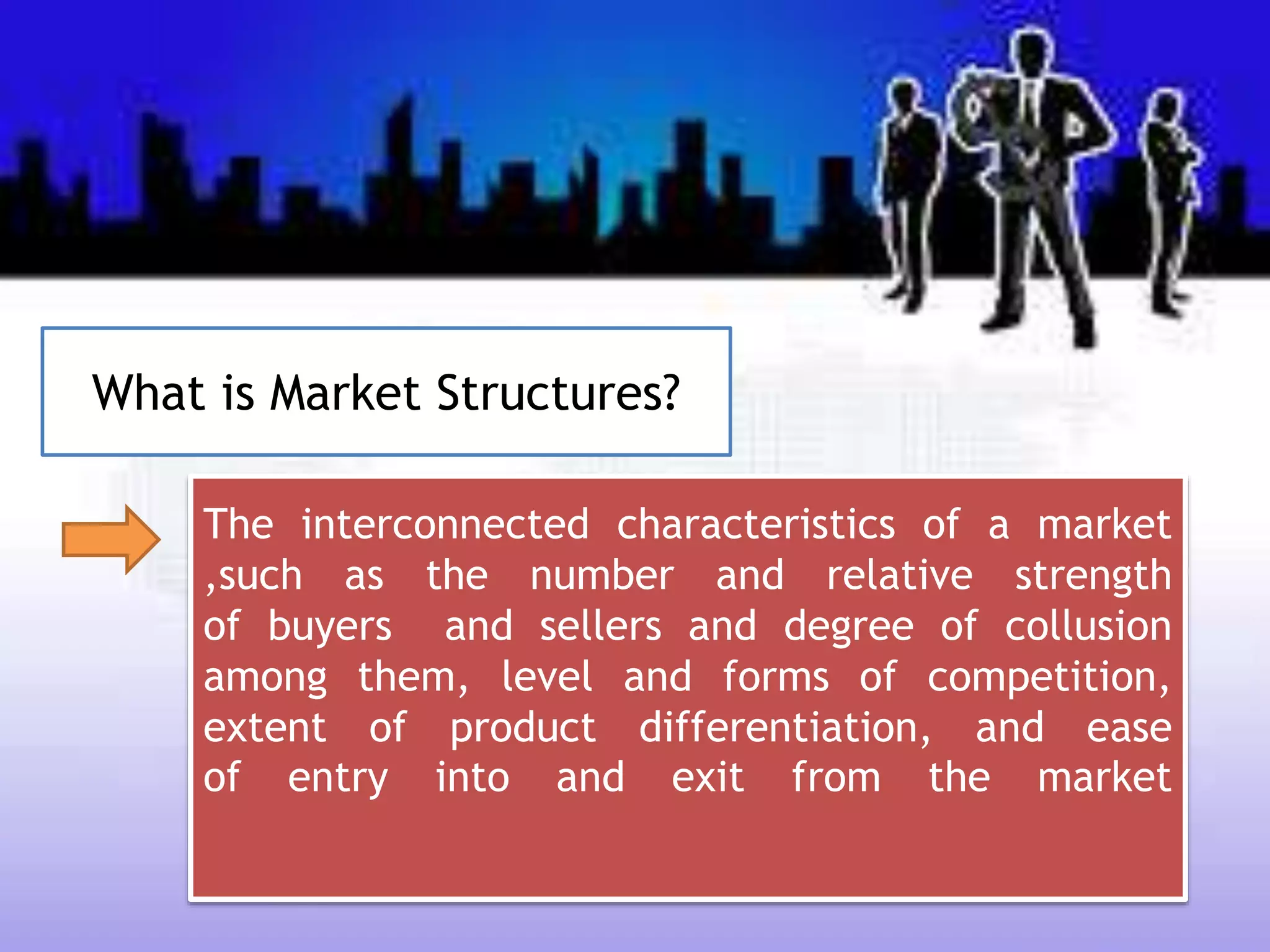 What is Market Structures?

The interconnected characteristics of a market ,such as the number and relative strength of buyers and sellers and degree of collusion among them, level and forms of competition, extent of product differentiation, and ease of entry into and exit from the market